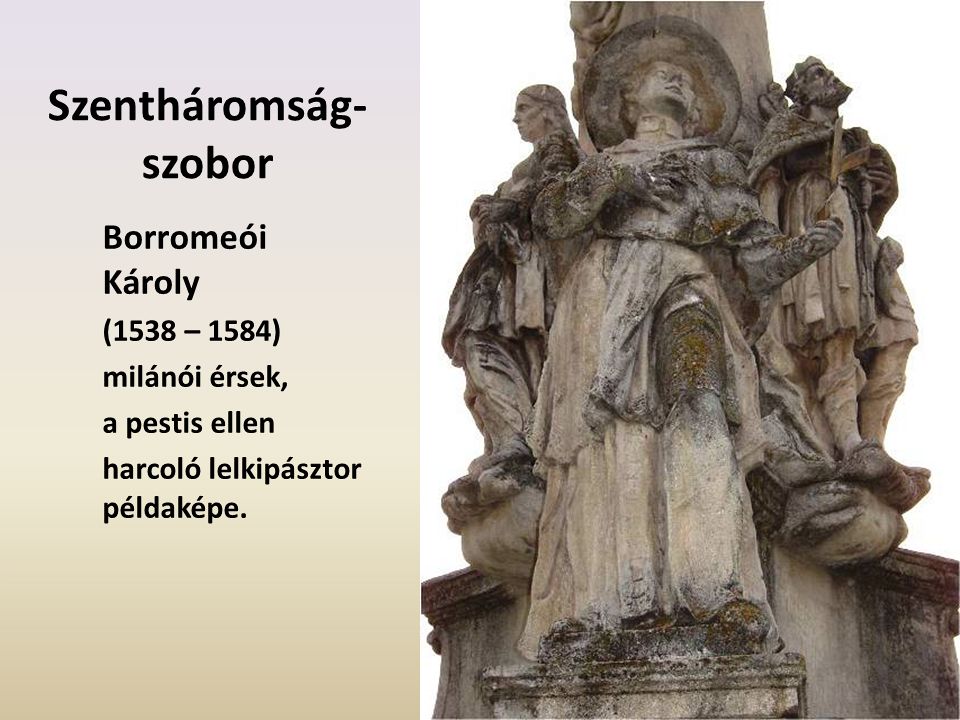 Szentháromság-szobor

Borromeói Károly

(1538 – 1584)

milánói érsek,

a pestis ellen

harcoló lelkipásztor példaképe.